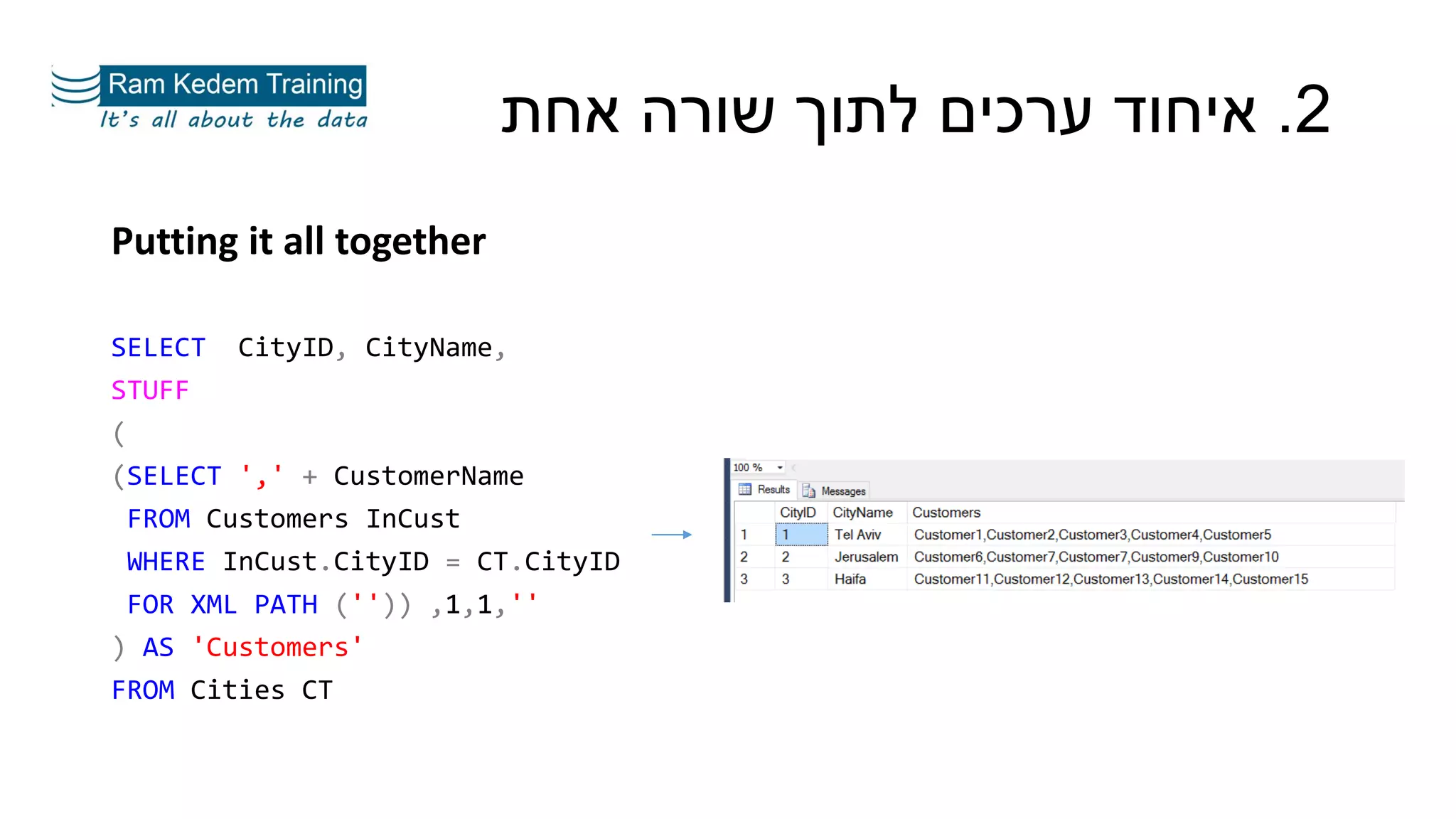 Ram Kedem Training
It's all about the data

2. איחוד ערכים לתוך שורה אחת

Putting it all together

SELECT  CityID, CityName,
STUFF
(
(SELECT ',' + CustomerName
 FROM Customers InCust
 WHERE InCust.CityID = CT.CityID
 FOR XML PATH ('')) ,1,1,''
) AS 'Customers'
FROM Cities CT

100 %
Results Messages

| | CityID | CityName | Customers |
|---|---|---|---|
| 1 | 1 | Tel Aviv | Customer1,Customer2,Customer3,Customer4,Customer5 |
| 2 | 2 | Jerusalem | Customer6,Customer7,Customer7,Customer9,Customer10 |
| 3 | 3 | Haifa | Customer11,Customer12,Customer13,Customer14,Customer15 |